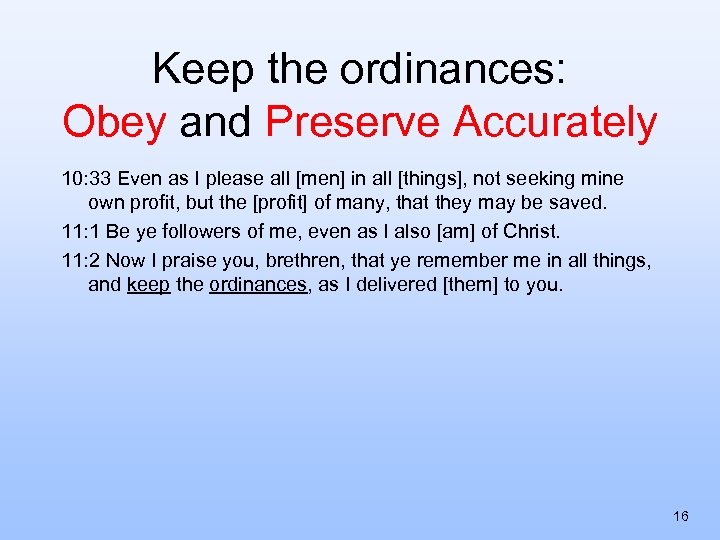 Keep the ordinances:
Obey and Preserve Accurately

10:33 Even as I please all [men] in all [things], not seeking mine own profit, but the [profit] of many, that they may be saved.

11:1 Be ye followers of me, even as I also [am] of Christ.

11:2 Now I praise you, brethren, that ye remember me in all things, and keep the ordinances, as I delivered [them] to you.

16